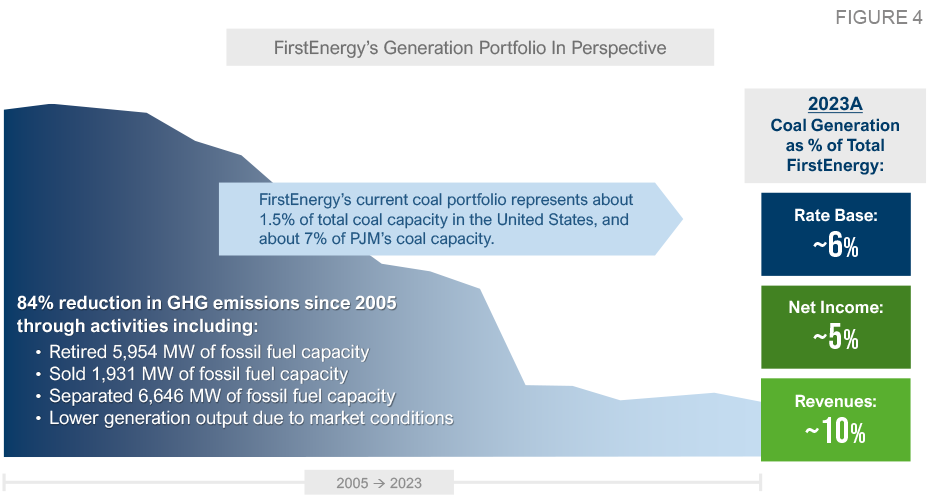 FIGURE 4

FirstEnergy's Generation Portfolio In Perspective

FirstEnergy's current coal portfolio represents about 1.5% of total coal capacity in the United States, and about 7% of PJM's coal capacity.

84% reduction in GHG emissions since 2005 through activities including:
• Retired 5,954 MW of fossil fuel capacity
• Sold 1,931 MW of fossil fuel capacity
• Separated 6,646 MW of fossil fuel capacity
• Lower generation output due to market conditions

2005 → 2023

2023A
Coal Generation as % of Total FirstEnergy:

Rate Base:
~6%

Net Income:
~5%

Revenues:
~10%